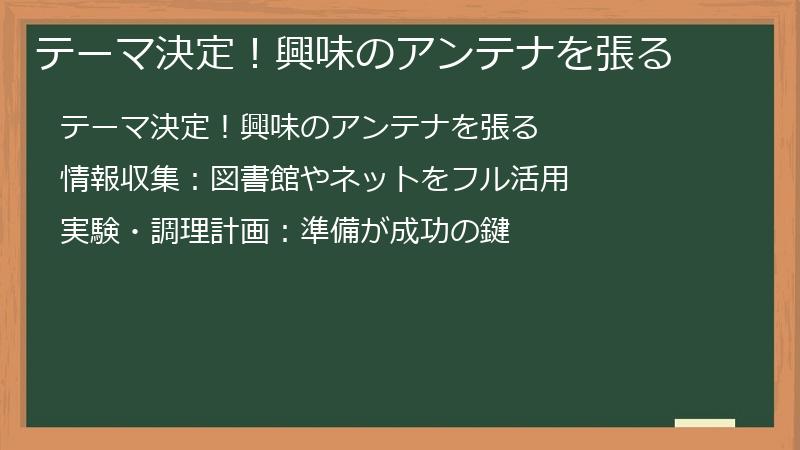 テーマ決定！興味のアンテナを張る

テーマ決定！興味のアンテナを張る

情報収集：図書館やネットをフル活用

実験・調理計画：準備が成功の鍵